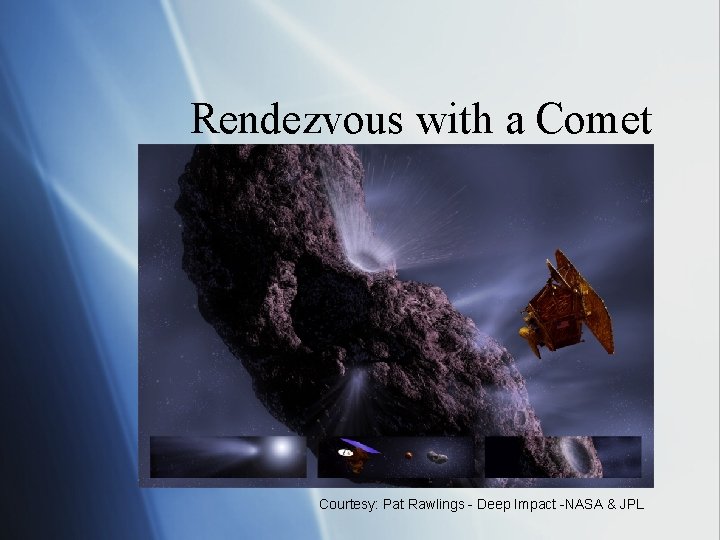 Rendezvous with a Comet

Courtesy: Pat Rawlings - Deep Impact -NASA & JPL